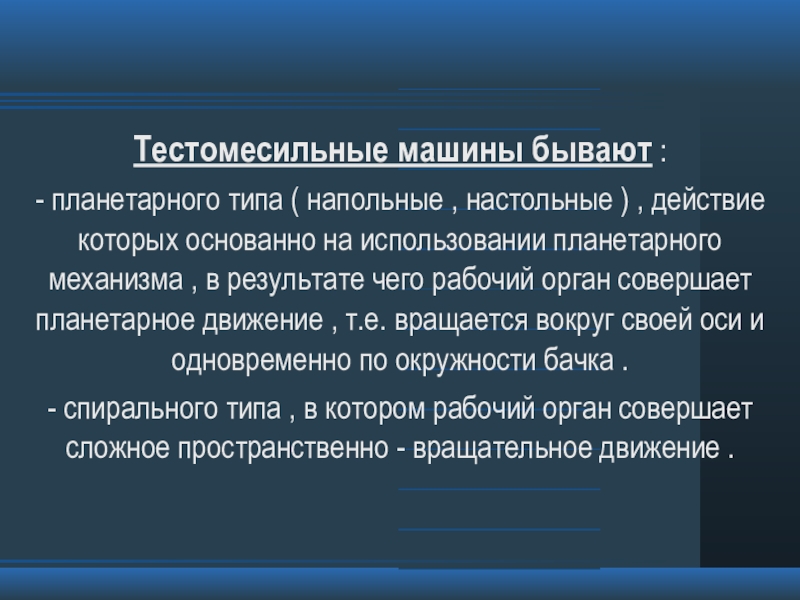 Тестомесильные машины бывают :

- планетарного типа ( напольные , настольные ) , действие которых основанно на использовании планетарного механизма , в результате чего рабочий орган совершает планетарное движение , т.е. вращается вокруг своей оси и одновременно по окружности бачка .

- спирального типа , в котором рабочий орган совершает сложное пространственно - вращательное движение .